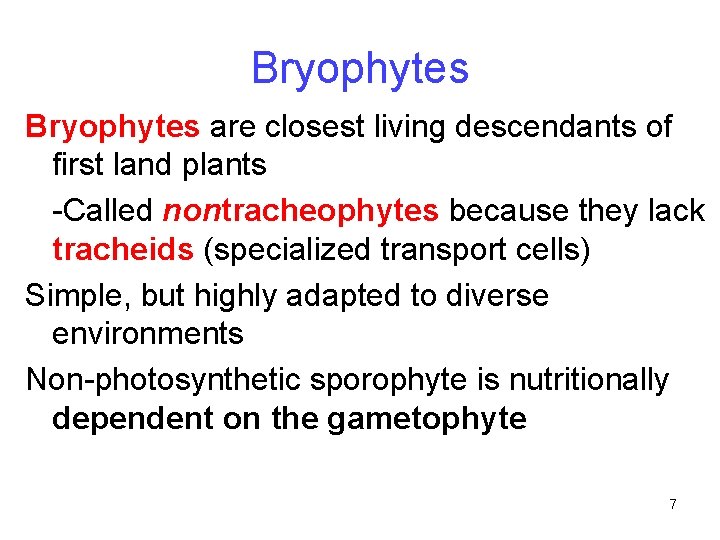 Bryophytes

Bryophytes are closest living descendants of first land plants

-Called nontracheophytes because they lack tracheids (specialized transport cells)

Simple, but highly adapted to diverse environments

Non-photosynthetic sporophyte is nutritionally dependent on the gametophyte

7